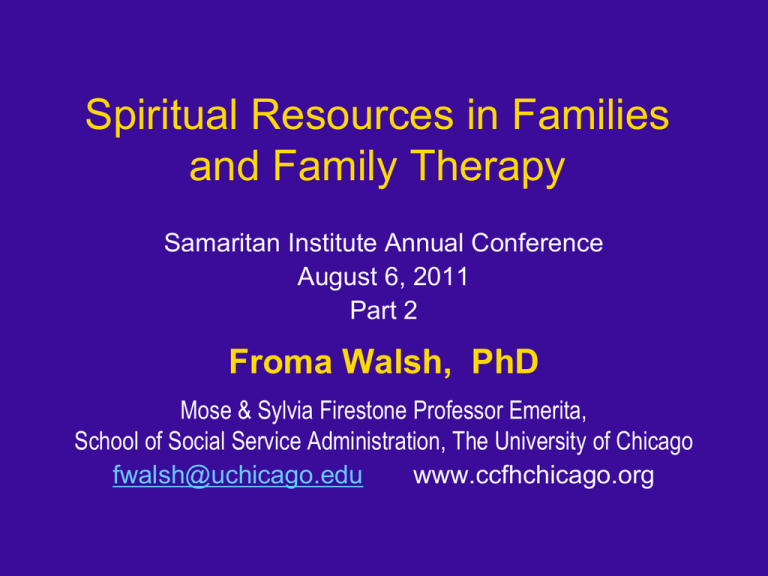 Spiritual Resources in Families and Family Therapy

Samaritan Institute Annual Conference
August 6, 2011
Part 2

Froma Walsh, PhD

Mose & Sylvia Firestone Professor Emerita,
School of Social Service Administration, The University of Chicago
fwalsh@uchicago.edu www.ccfhchicago.org